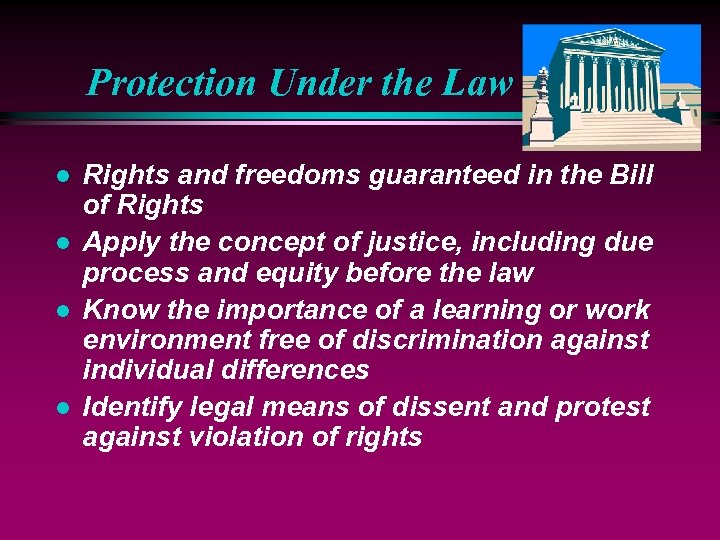 Protection Under the Law

- Rights and freedoms guaranteed in the Bill of Rights
- Apply the concept of justice, including due process and equity before the law
- Know the importance of a learning or work environment free of discrimination against individual differences
- Identify legal means of dissent and protest against violation of rights